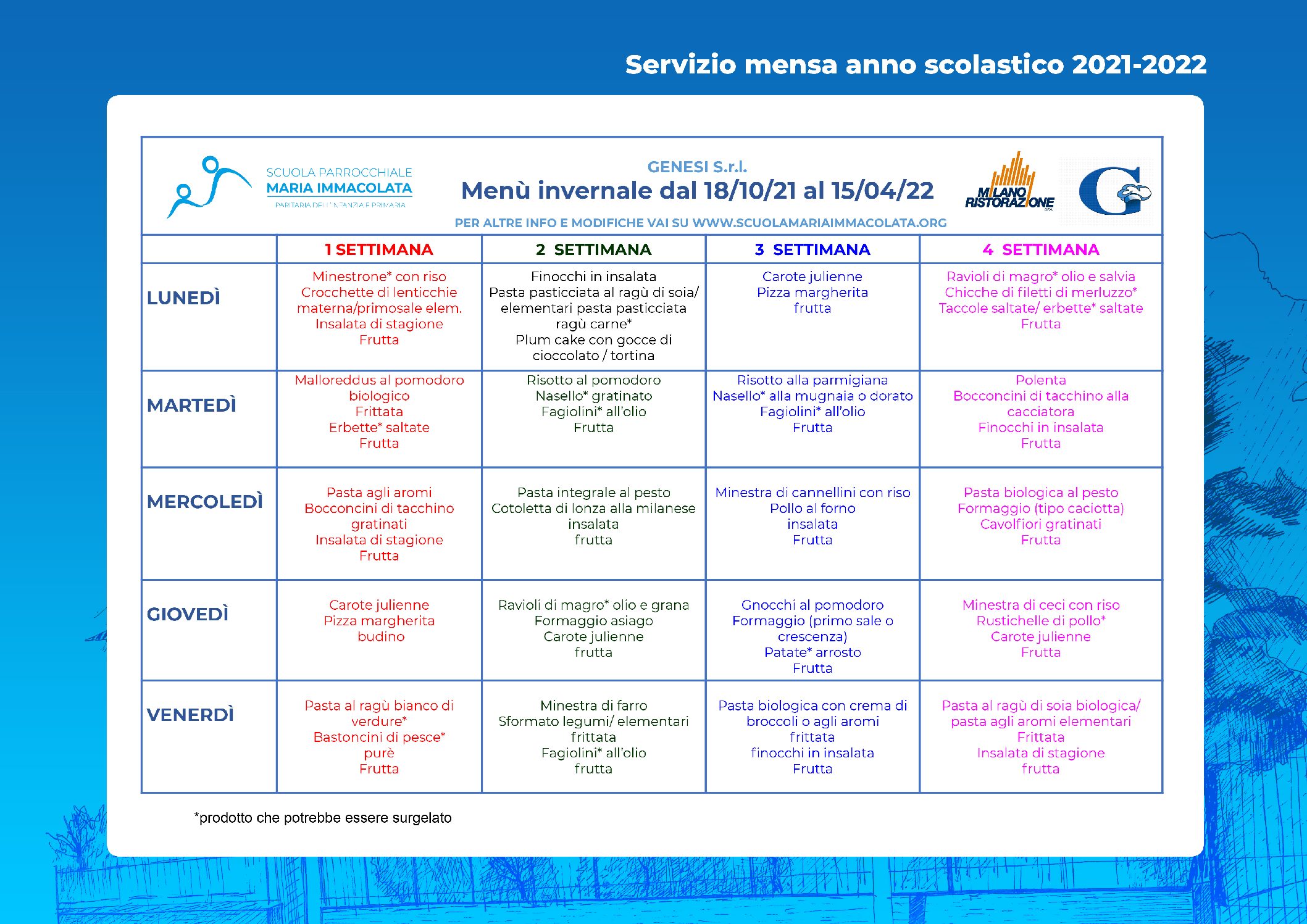 Servizio mensa anno scolastico 2021-2022

SCUOLA PARROCCHIALE
MARIA IMMACOLATA
PARITARIA DELL'INFANZIA E PRIMARIA

GENESI S.r.l.
Menù invernale dal 18/10/21 al 15/04/22
PER ALTRE INFO E MODIFICHE VAI SU WWW.SCUOLAMARIAIMMACOLATA.ORG

MILANO RISTORAZIONE

| | 1 SETTIMANA | 2 SETTIMANA | 3 SETTIMANA | 4 SETTIMANA |
|---|---|---|---|---|
| LUNEDÌ | Minestrone* con riso Crocchette di lenticchie materna/primosale elem. Insalata di stagione Frutta | Finocchi in insalata Pasta pasticciata al ragù di soia/ elementari pasta pasticciata ragù carne* Plum cake con gocce di cioccolato / tortina | Carote julienne Pizza margherita frutta | Ravioli di magro* olio e salvia Chicche di filetti di merluzzo* Taccole saltate/ erbette* saltate Frutta |
| MARTEDÌ | Malloreddus al pomodoro biologico Frittata Erbette* saltate Frutta | Risotto al pomodoro Nasello* gratinato Fagiolini* all'olio Frutta | Risotto alla parmigiana Nasello* alla mugnaia o dorato Fagiolini* all'olio Frutta | Polenta Bocconcini di tacchino alla cacciatora Finocchi in insalata Frutta |
| MERCOLEDÌ | Pasta agli aromi Bocconcini di tacchino gratinati Insalata di stagione Frutta | Pasta integrale al pesto Cotoletta di lonza alla milanese insalata frutta | Minestra di cannellini con riso Pollo al forno insalata Frutta | Pasta biologica al pesto Formaggio (tipo caciotta) Cavolfiori gratinati Frutta |
| GIOVEDÌ | Carote julienne Pizza margherita budino | Ravioli di magro* olio e grana Formaggio asiago Carote julienne frutta | Gnocchi al pomodoro Formaggio (primo sale o crescenza) Patate* arrosto Frutta | Minestra di ceci con riso Rustichelle di pollo* Carote julienne Frutta |
| VENERDÌ | Pasta al ragù bianco di verdure* Bastoncini di pesce* purè Frutta | Minestra di farro Sformato legumi/ elementari frittata Fagiolini* all'olio frutta | Pasta biologica con crema di broccoli o agli aromi frittata finocchi in insalata Frutta | Pasta al ragù di soia biologica/ pasta agli aromi elementari Frittata Insalata di stagione frutta |

*prodotto che potrebbe essere surgelato